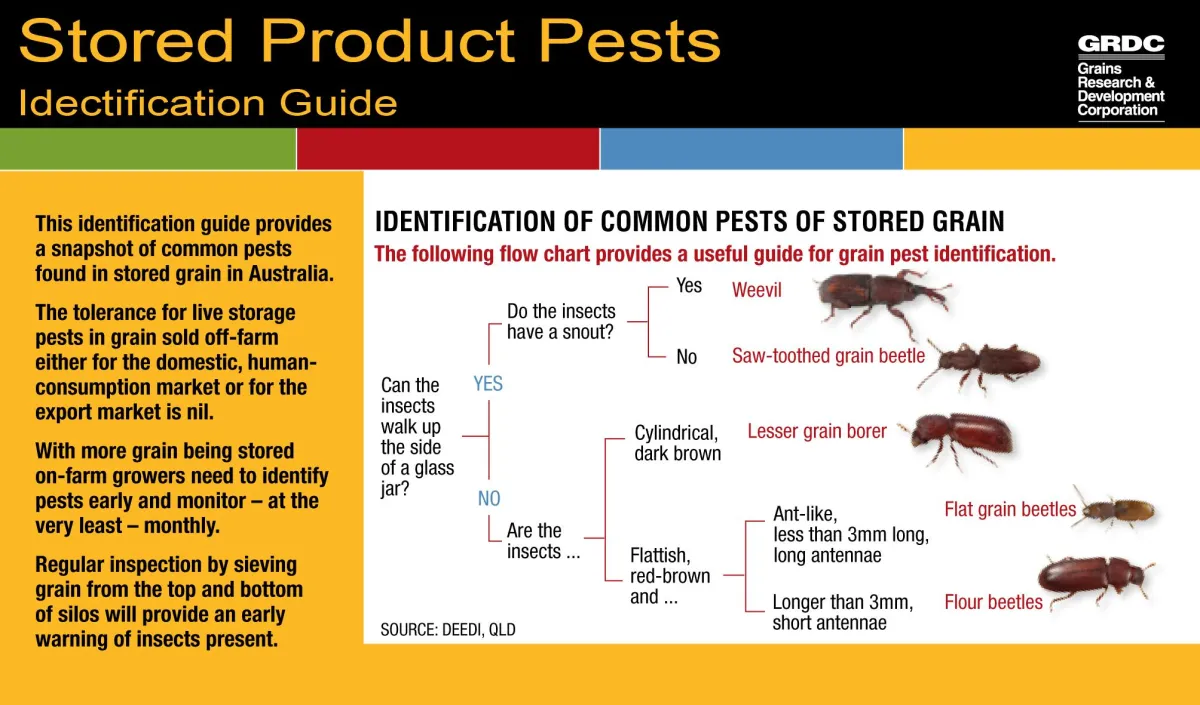 Stored Product Pests
Idectification Guide

GRDC
Grains Research & Development Corporation

This identification guide provides a snapshot of common pests found in stored grain in Australia.

The tolerance for live storage pests in grain sold off-farm either for the domestic, human-consumption market or for the export market is nil.

With more grain being stored on-farm growers need to identify pests early and monitor – at the very least – monthly.

Regular inspection by sieving grain from the top and bottom of silos will provide an early warning of insects present.

IDENTIFICATION OF COMMON PESTS OF STORED GRAIN
The following flow chart provides a useful guide for grain pest identification.

Can the insects walk up the side of a glass jar?

YES

Do the insects have a snout?

Yes Weevil

No Saw-toothed grain beetle

NO

Are the insects ...

Cylindrical, dark brown Lesser grain borer

Flattish, red-brown and ...

Ant-like, less than 3mm long, long antennae Flat grain beetles

Longer than 3mm, short antennae Flour beetles

SOURCE: DEEDI, QLD